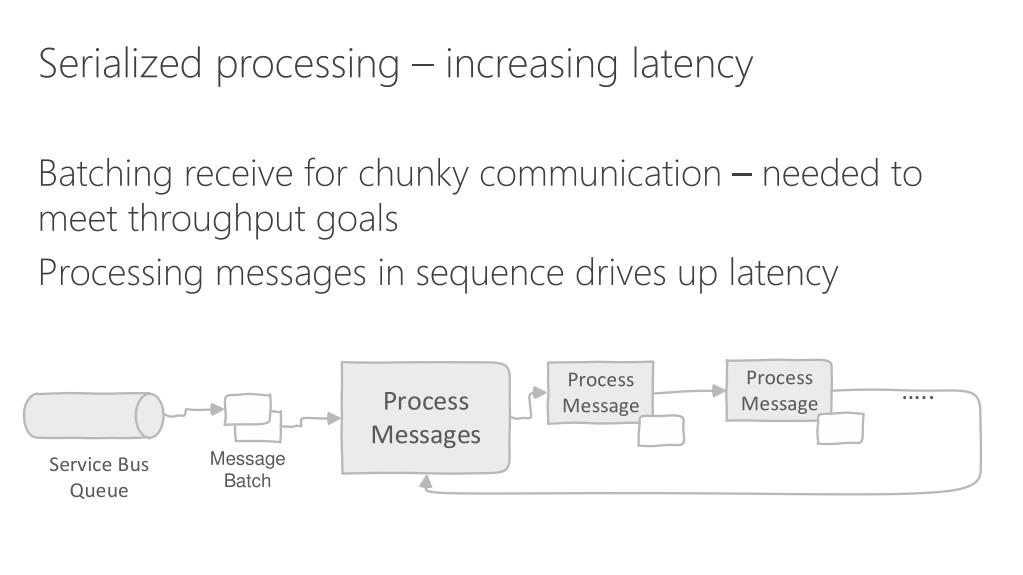 Serialized processing – increasing latency

Batching receive for chunky communication – needed to meet throughput goals

Processing messages in sequence drives up latency

Service Bus Queue

Message Batch

Process Messages

Process Message

Process Message

.....